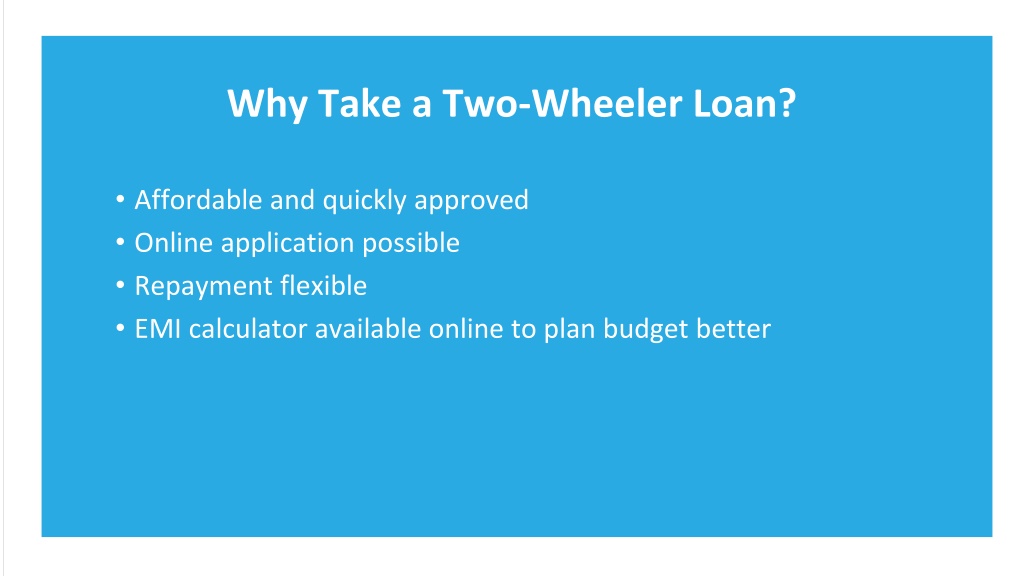 Why Take a Two-Wheeler Loan?

• Affordable and quickly approved
• Online application possible
• Repayment flexible
• EMI calculator available online to plan budget better